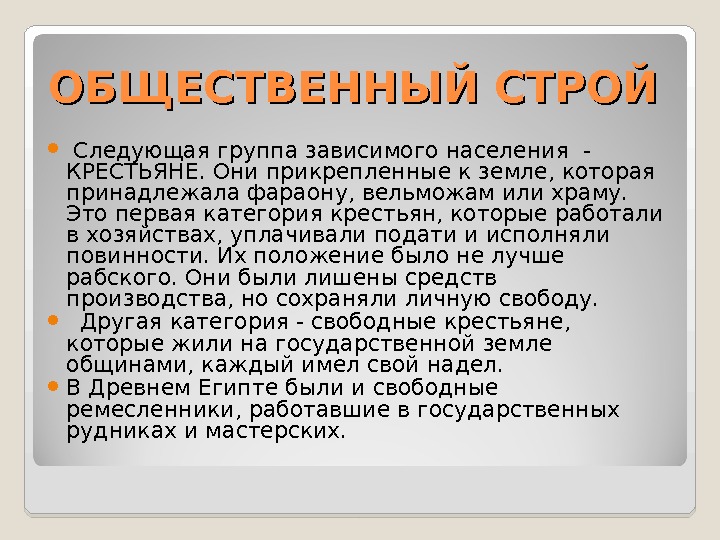 ОБЩЕСТВЕННЫЙ СТРОЙ

Следующая группа зависимого населения - КРЕСТЬЯНЕ. Они прикрепленные к земле, которая принадлежала фараону, вельможам или храму. Это первая категория крестьян, которые работали в хозяйствах, уплачивали подати и исполняли повинности. Их положение было не лучше рабского. Они были лишены средств производства, но сохраняли личную свободу.

Другая категория - свободные крестьяне, которые жили на государственной земле общинами, каждый имел свой надел.

В Древнем Египте были и свободные ремесленники, работавшие в государственных рудниках и мастерских.